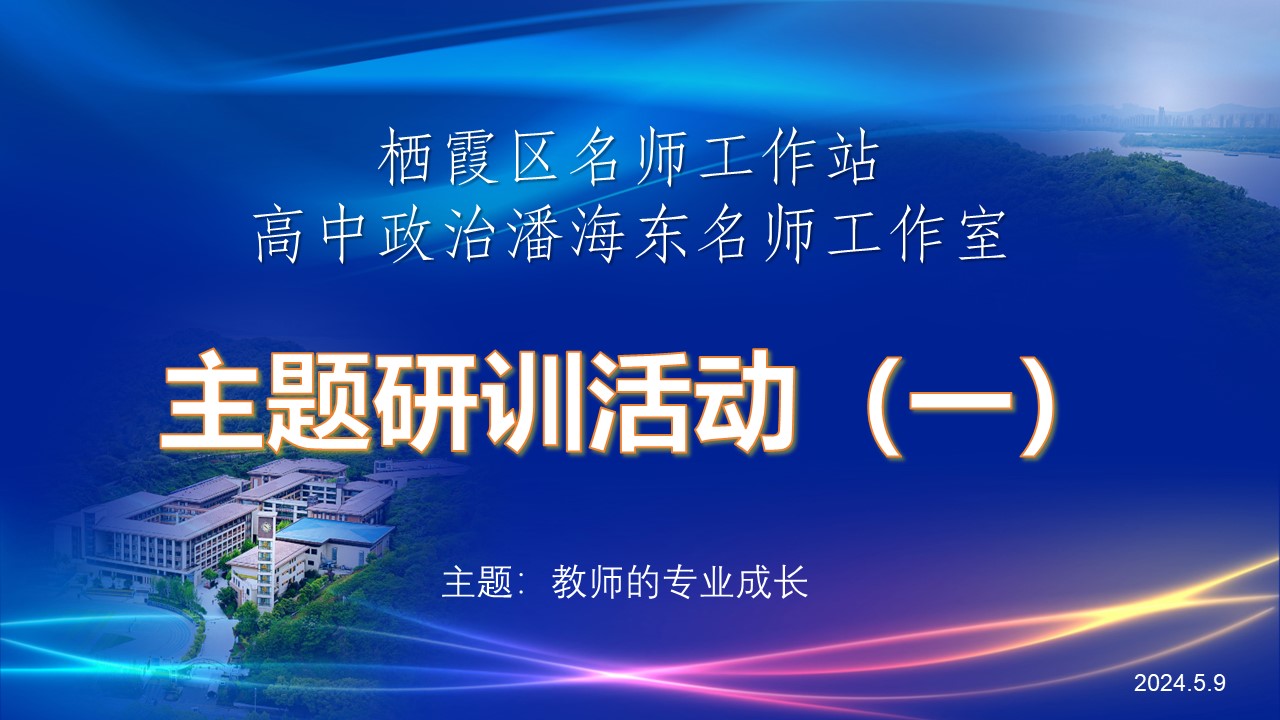 栖霞区名师工作站
高中政治潘海东名师工作室

主题研训活动（一）

主题：教师的专业成长

2024.5.9